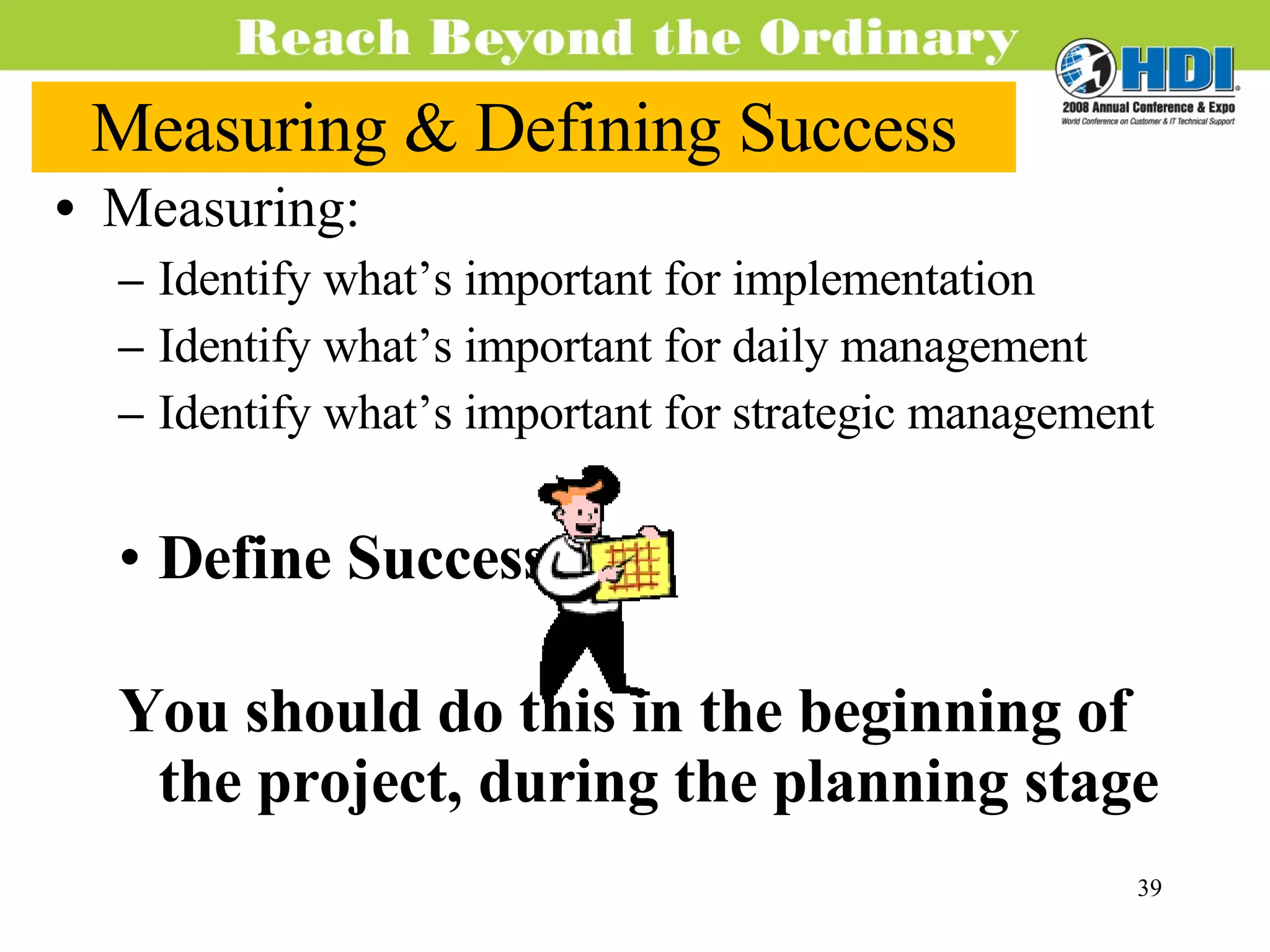 Reach Beyond the Ordinary

HDI
2008 Annual Conference & Expo
World Conference on Customer & IT Technical Support

Measuring & Defining Success

• Measuring:
– Identify what's important for implementation
– Identify what's important for daily management
– Identify what's important for strategic management

• Define Success

You should do this in the beginning of the project, during the planning stage

39